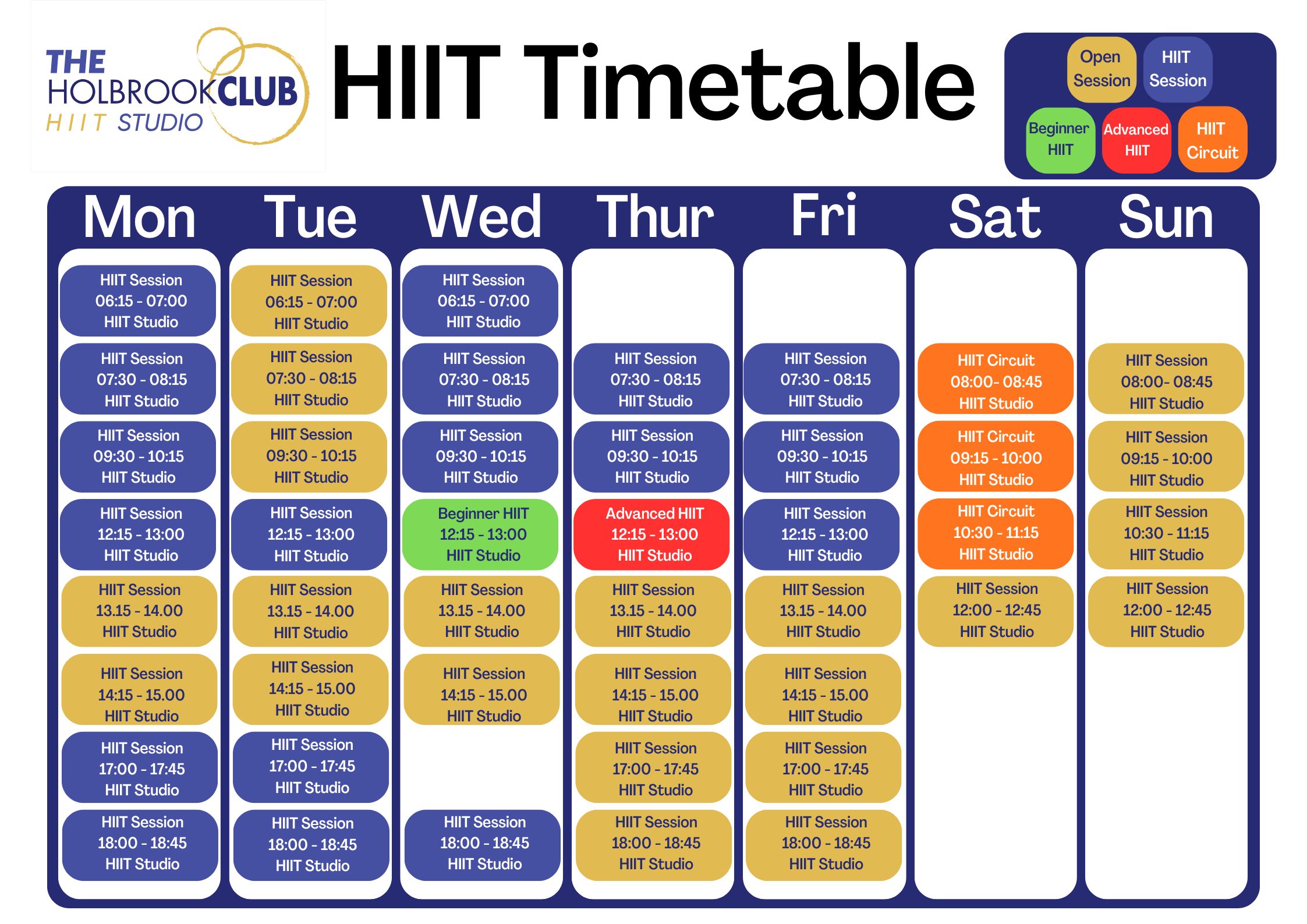 THE HOLBROOK CLUB
HIIT STUDIO

HIIT Timetable

Open Session
HIIT Session
Beginner HIIT
Advanced HIIT
HIIT Circuit

| Mon | Tue | Wed | Thur | Fri | Sat | Sun |
|---|---|---|---|---|---|---|
| HIIT Session 06:15 - 07:00 HIIT Studio | HIIT Session 06:15 - 07:00 HIIT Studio | HIIT Session 06:15 - 07:00 HIIT Studio | | | | |
| HIIT Session 07:30 - 08:15 HIIT Studio | HIIT Session 07:30 - 08:15 HIIT Studio | HIIT Session 07:30 - 08:15 HIIT Studio | HIIT Session 07:30 - 08:15 HIIT Studio | HIIT Session 07:30 - 08:15 HIIT Studio | HIIT Circuit 08:00- 08:45 HIIT Studio | HIIT Session 08:00- 08:45 HIIT Studio |
| HIIT Session 09:30 - 10:15 HIIT Studio | HIIT Session 09:30 - 10:15 HIIT Studio | HIIT Session 09:30 - 10:15 HIIT Studio | HIIT Session 09:30 - 10:15 HIIT Studio | HIIT Session 09:30 - 10:15 HIIT Studio | HIIT Circuit 09:15 - 10:00 HIIT Studio | HIIT Session 09:15 - 10:00 HIIT Studio |
| HIIT Session 12:15 - 13:00 HIIT Studio | HIIT Session 12:15 - 13:00 HIIT Studio | Beginner HIIT 12:15 - 13:00 HIIT Studio | Advanced HIIT 12:15 - 13:00 HIIT Studio | HIIT Session 12:15 - 13:00 HIIT Studio | HIIT Circuit 10:30 - 11:15 HIIT Studio | HIIT Session 10:30 - 11:15 HIIT Studio |
| HIIT Session 13.15 - 14.00 HIIT Studio | HIIT Session 13.15 - 14.00 HIIT Studio | HIIT Session 13.15 - 14.00 HIIT Studio | HIIT Session 13.15 - 14.00 HIIT Studio | HIIT Session 13.15 - 14.00 HIIT Studio | HIIT Session 12:00 - 12:45 HIIT Studio | HIIT Session 12:00 - 12:45 HIIT Studio |
| HIIT Session 14:15 - 15.00 HIIT Studio | HIIT Session 14:15 - 15.00 HIIT Studio | HIIT Session 14:15 - 15.00 HIIT Studio | HIIT Session 14:15 - 15.00 HIIT Studio | HIIT Session 14:15 - 15.00 HIIT Studio | | |
| HIIT Session 17:00 - 17:45 HIIT Studio | HIIT Session 17:00 - 17:45 HIIT Studio | | HIIT Session 17:00 - 17:45 HIIT Studio | HIIT Session 17:00 - 17:45 HIIT Studio | | |
| HIIT Session 18:00 - 18:45 HIIT Studio | HIIT Session 18:00 - 18:45 HIIT Studio | HIIT Session 18:00 - 18:45 HIIT Studio | HIIT Session 18:00 - 18:45 HIIT Studio | HIIT Session 18:00 - 18:45 HIIT Studio | | |